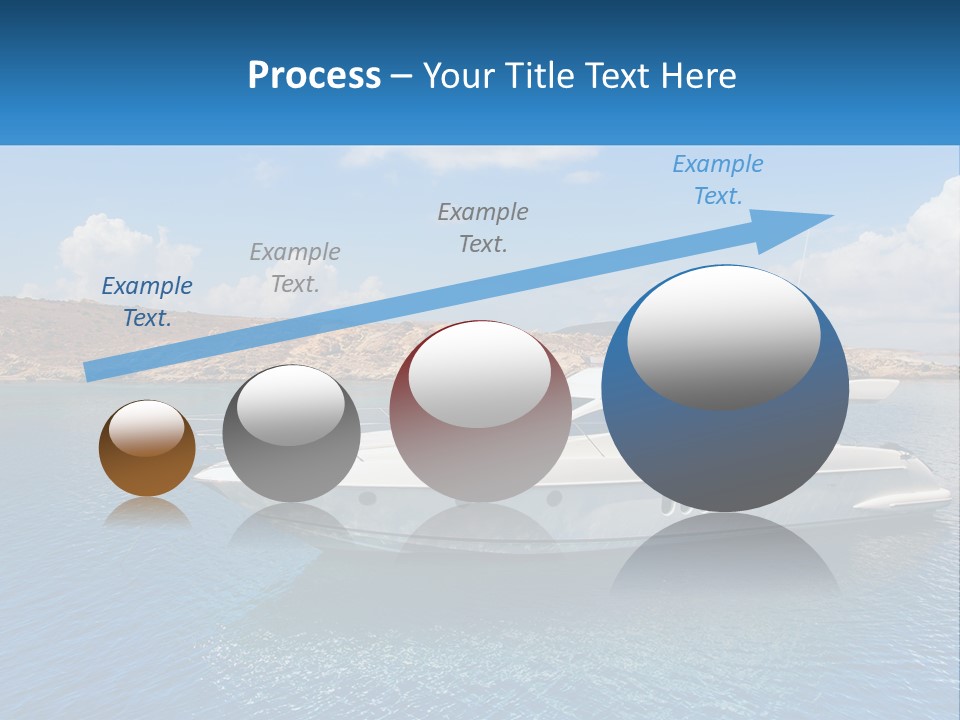 Process – Your Title Text Here

Example Text.

Example Text.

Example Text.

Example Text.